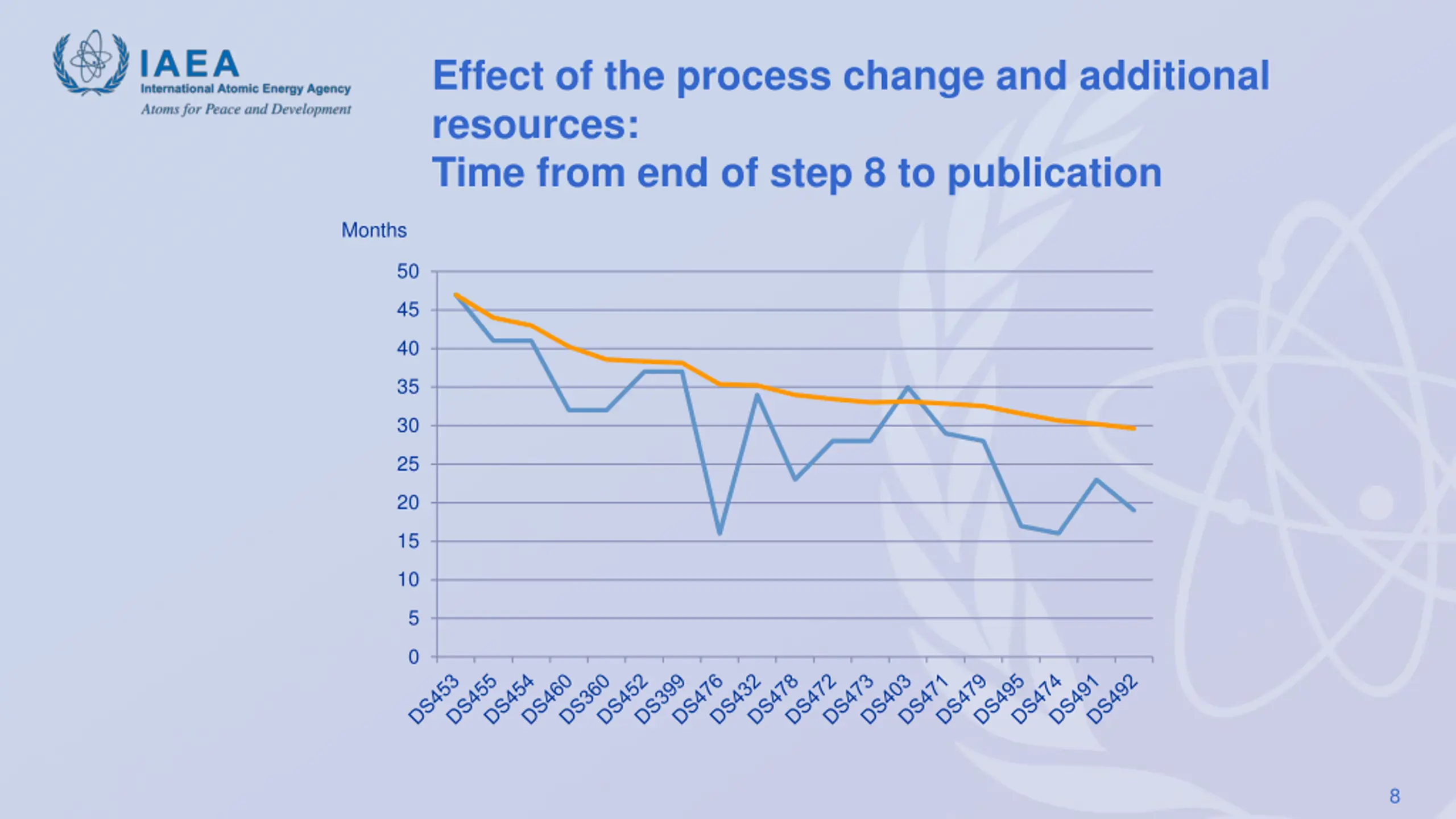 IAEA
International Atomic Energy Agency
Atoms for Peace and Development

Effect of the process change and additional resources:
Time from end of step 8 to publication

Months

50
45
40
35
30
25
20
15
10
5
0

DS453 DS455 DS454 DS460 DS360 DS452 DS399 DS476 DS432 DS478 DS472 DS473 DS403 DS471 DS479 DS495 DS474 DS491 DS492

8